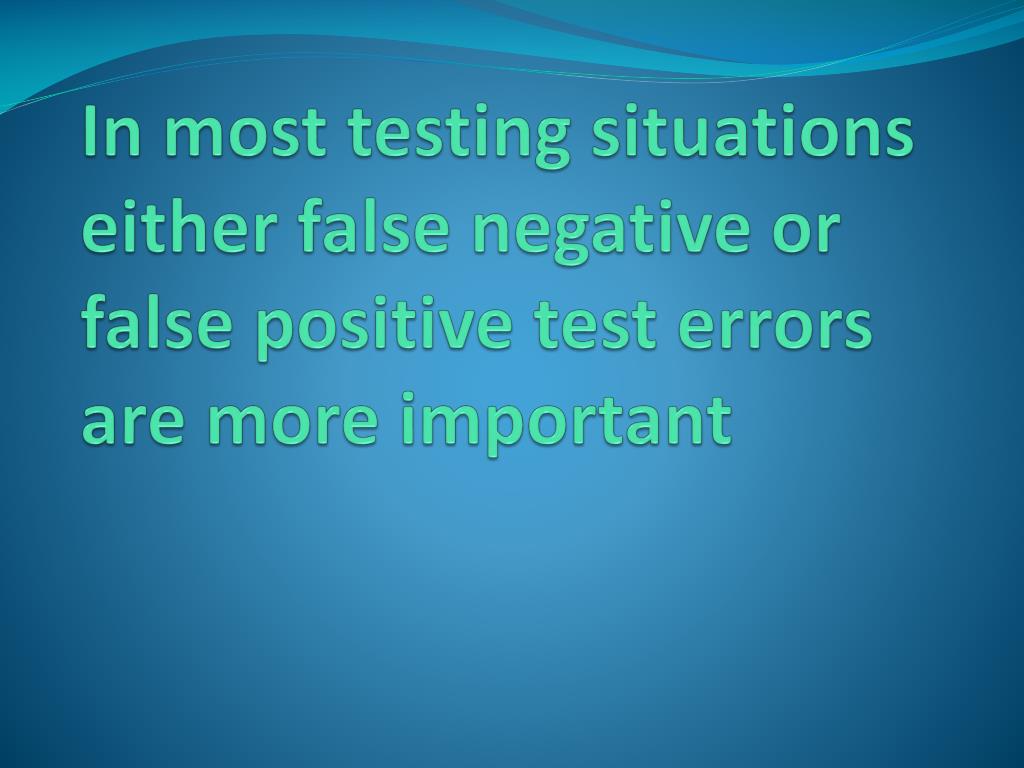 In most testing situations either false negative or false positive test errors are more important